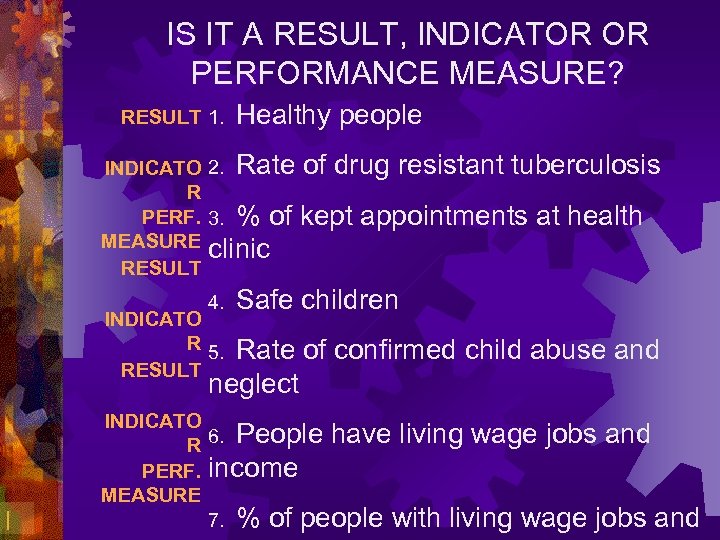 IS IT A RESULT, INDICATOR OR PERFORMANCE MEASURE?

RESULT
INDICATO R
PERF. MEASURE
RESULT
INDICATO R
RESULT
INDICATO R
PERF. MEASURE

1. Healthy people

2. Rate of drug resistant tuberculosis

3. % of kept appointments at health clinic

4. Safe children

5. Rate of confirmed child abuse and neglect

6. People have living wage jobs and income

7. % of people with living wage jobs and